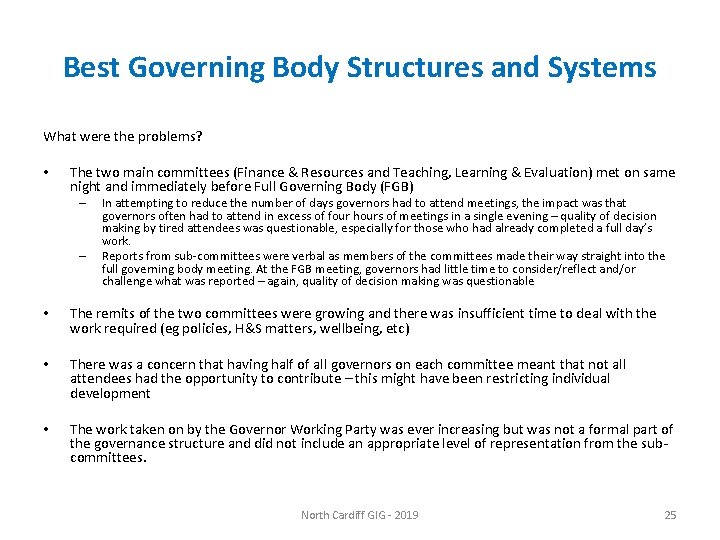 Best Governing Body Structures and Systems

What were the problems?

• The two main committees (Finance & Resources and Teaching, Learning & Evaluation) met on same night and immediately before Full Governing Body (FGB)
– In attempting to reduce the number of days governors had to attend meetings, the impact was that governors often had to attend in excess of four hours of meetings in a single evening – quality of decision making by tired attendees was questionable, especially for those who had already completed a full day's work.
– Reports from sub-committees were verbal as members of the committees made their way straight into the full governing body meeting. At the FGB meeting, governors had little time to consider/reflect and/or challenge what was reported – again, quality of decision making was questionable

• The remits of the two committees were growing and there was insufficient time to deal with the work required (eg policies, H&S matters, wellbeing, etc)

• There was a concern that having half of all governors on each committee meant that not all attendees had the opportunity to contribute – this might have been restricting individual development

• The work taken on by the Governor Working Party was ever increasing but was not a formal part of the governance structure and did not include an appropriate level of representation from the sub-committees.

North Cardiff GIG - 2019

25